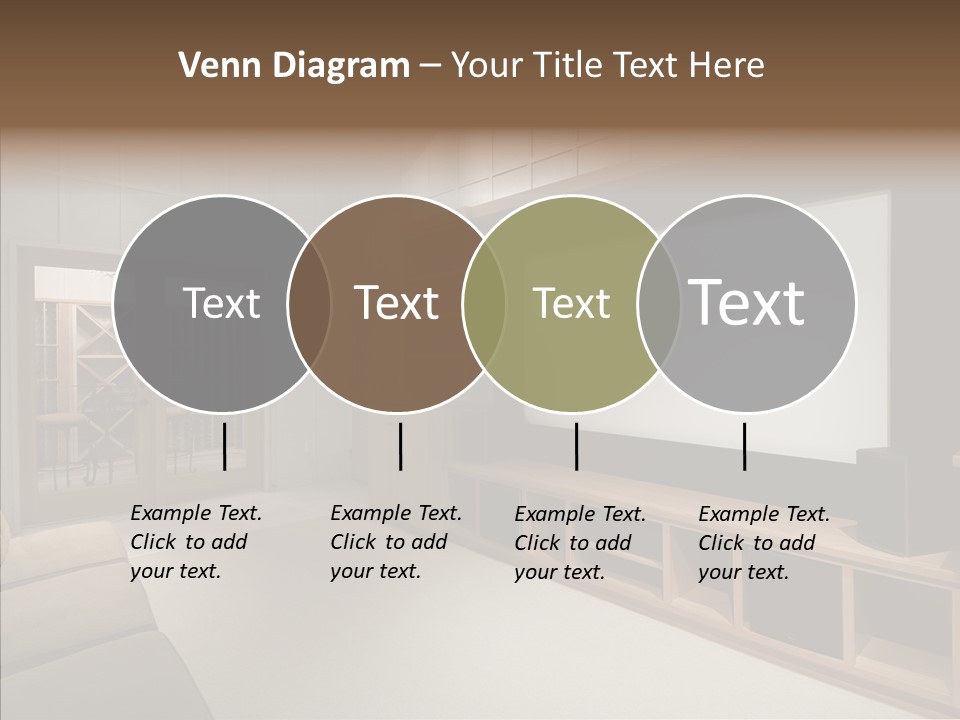 Venn Diagram – Your Title Text Here

Text

Text

Text

Text

Example Text. Click to add your text.

Example Text. Click to add your text.

Example Text. Click to add your text.

Example Text. Click to add your text.